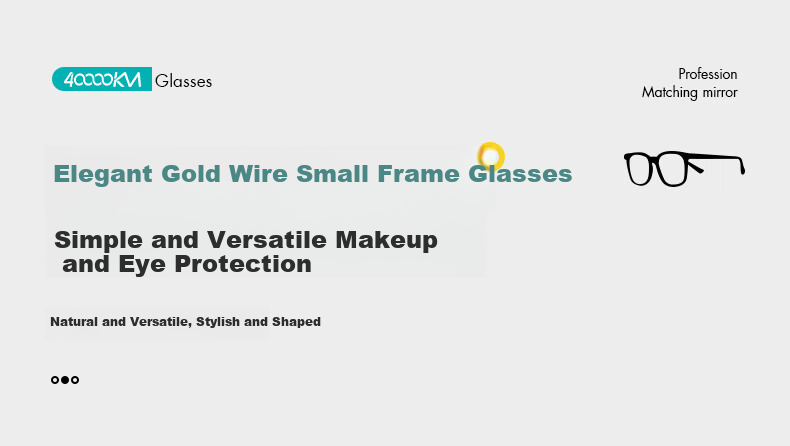 40000KM Glasses

Profession
Matching mirror

Elegant Gold Wire Small Frame Glasses

Simple and Versatile Makeup and Eye Protection

Natural and Versatile, Stylish and Shaped